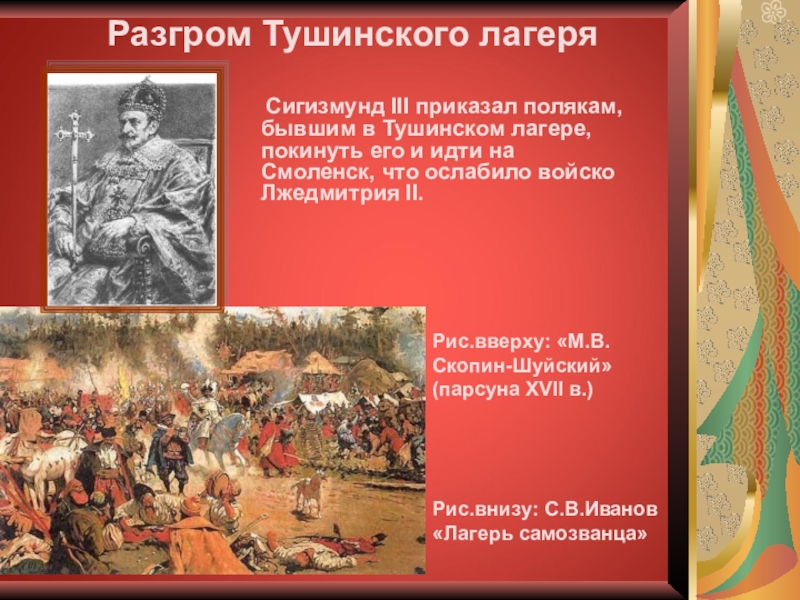 Разгром Тушинского лагеря

Сигизмунд III приказал полякам, бывшим в Тушинском лагере, покинуть его и идти на Смоленск, что ослабило войско Лжедмитрия II.

Рис.вверху: «М.В. Скопин-Шуйский» (парсуна XVII в.)

Рис.внизу: С.В.Иванов «Лагерь самозванца»